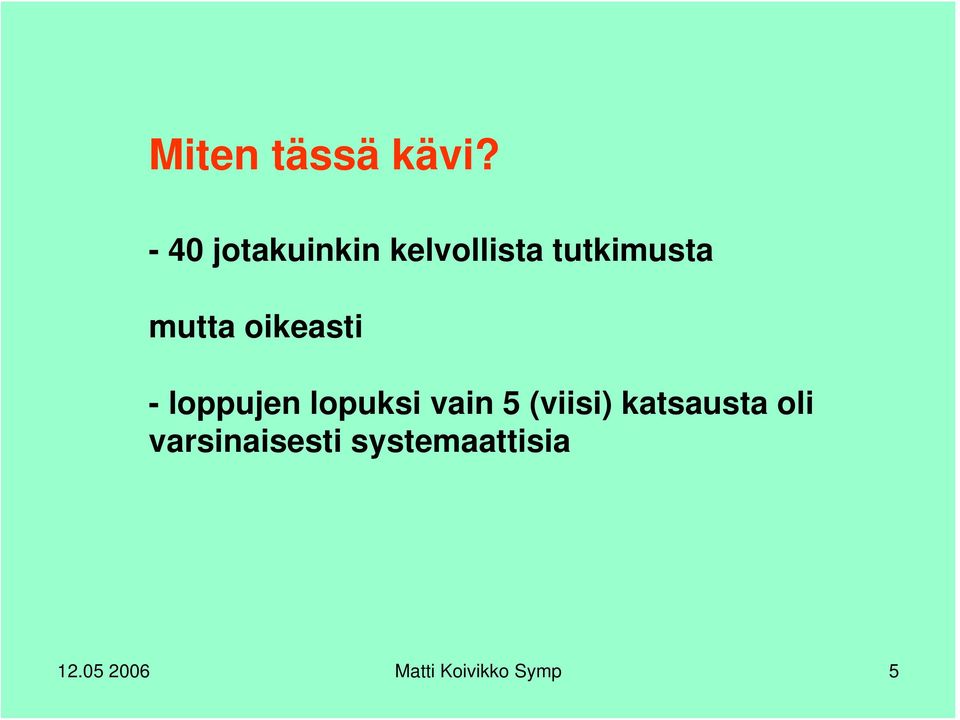 Miten tässä kävi?

- 40 jotakuinkin kelvollista tutkimusta

mutta oikeasti

- loppujen lopuksi vain 5 (viisi) katsausta oli varsinaisesti systemaattisia

12.05 2006

Matti Koivikko Symp

5